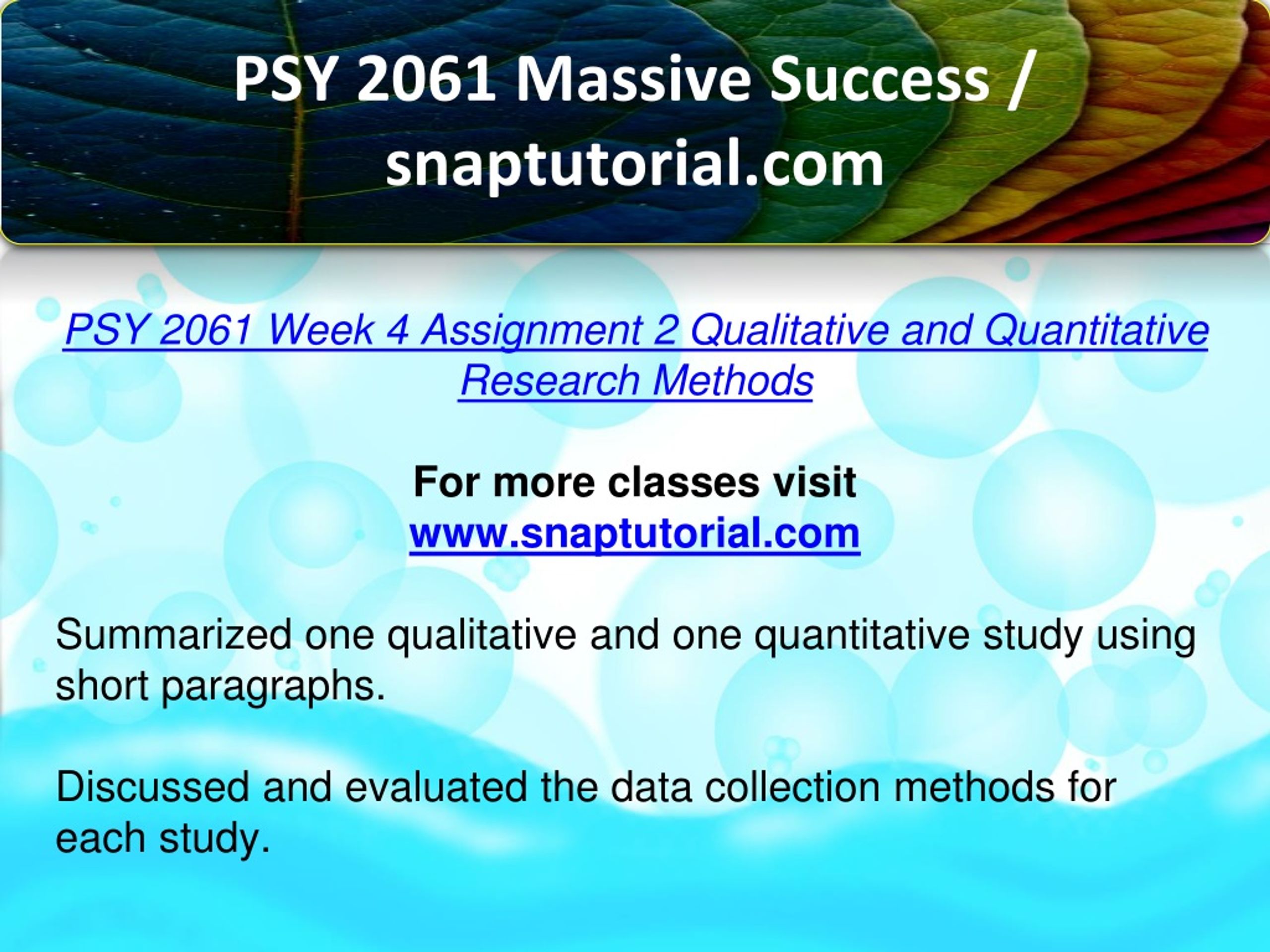 PSY 2061 Massive Success / snaptutorial.com

PSY 2061 Week 4 Assignment 2 Qualitative and Quantitative Research Methods

For more classes visit
www.snaptutorial.com

Summarized one qualitative and one quantitative study using short paragraphs.

Discussed and evaluated the data collection methods for each study.